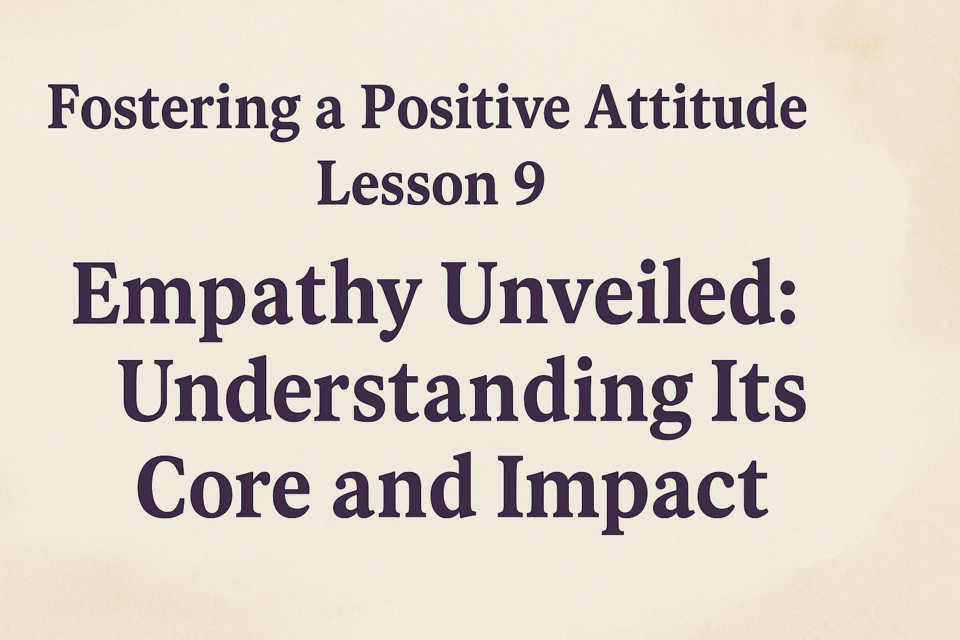 Fostering a Positive Attitude
Lesson 9

Empathy Unveiled: Understanding Its Core and Impact